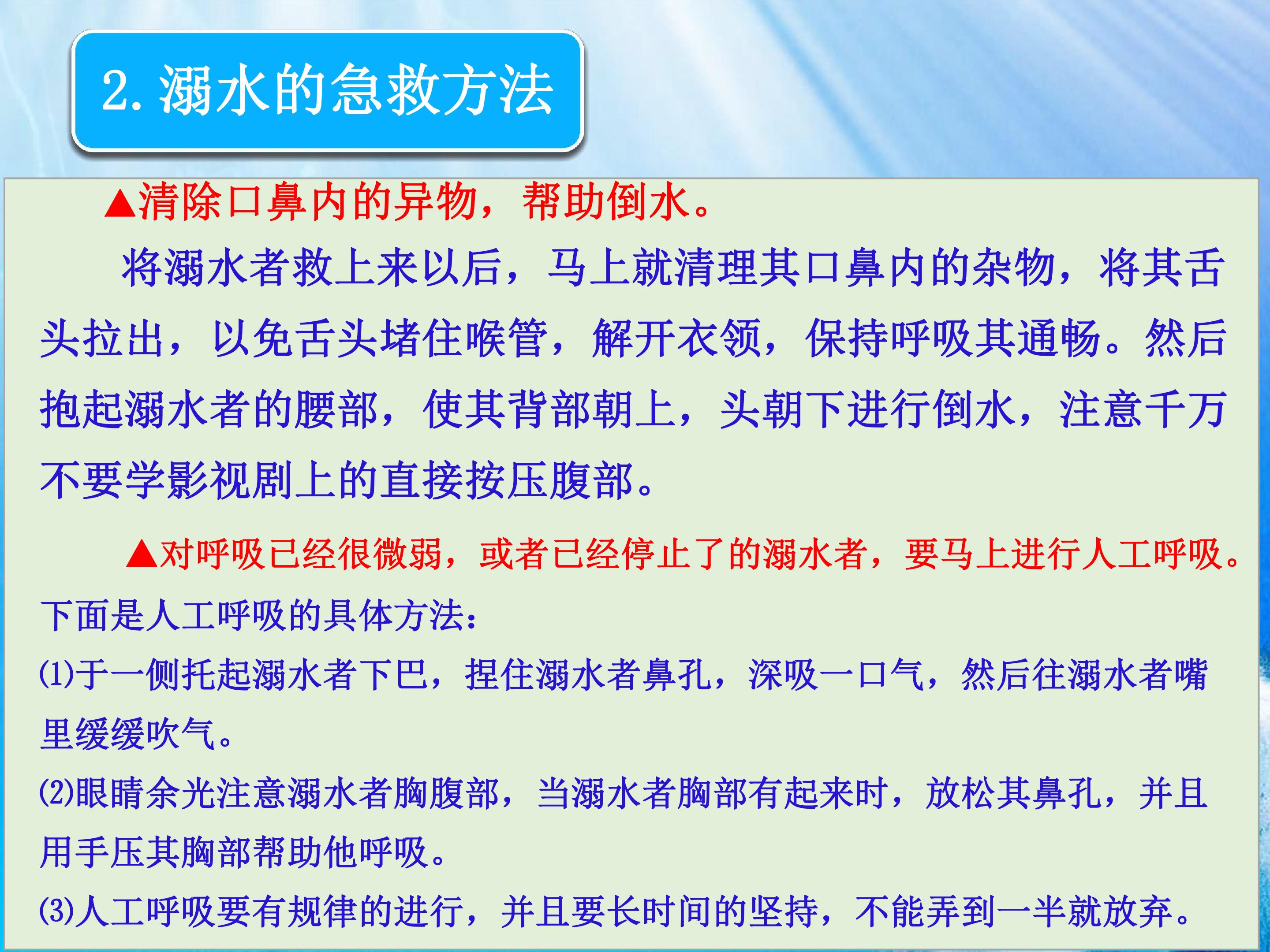 2. 溺水的急救方法

▲清除口鼻内的异物，帮助倒水。

将溺水者救上来以后，马上就清理其口鼻内的杂物，将其舌头拉出，以免舌头堵住喉管，解开衣领，保持呼吸其通畅。然后抱起溺水者的腰部，使其背部朝上，头朝下进行倒水，注意千万不要学影视剧上的直接按压腹部。

▲对呼吸已经很微弱，或者已经停止了的溺水者，要马上进行人工呼吸。

下面是人工呼吸的具体方法：

(1)于一侧托起溺水者下巴，捏住溺水者鼻孔，深吸一口气，然后往溺水者嘴里缓缓吹气。

(2)眼睛余光注意溺水者胸腹部，当溺水者胸部有起来时，放松其鼻孔，并且用手压其胸部帮助他呼吸。

(3)人工呼吸要有规律的进行，并且要长时间的坚持，不能弄到一半就放弃。